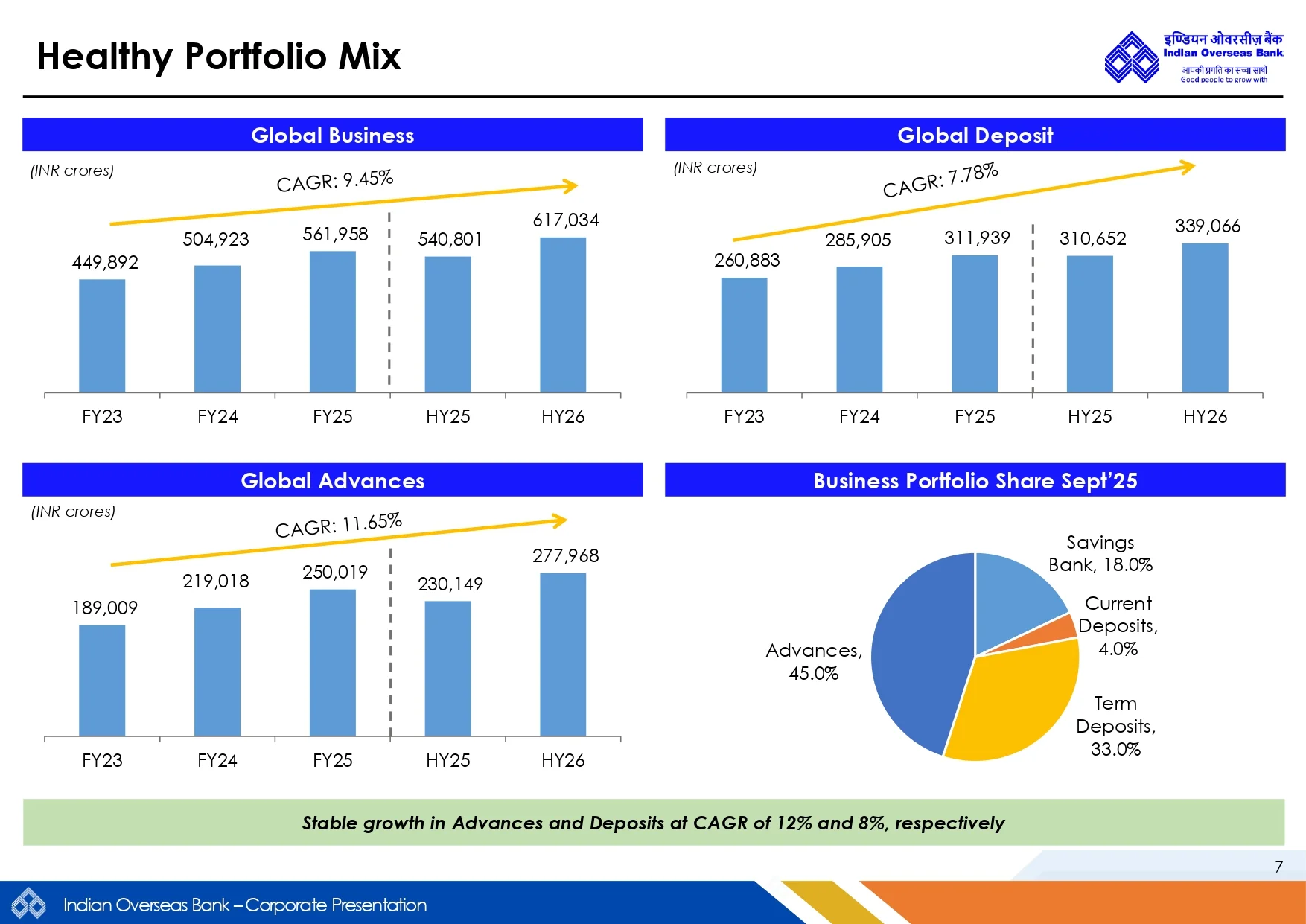 Healthy Portfolio Mix

इण्डियन ओवरसीज़ बैंक
Indian Overseas Bank
आपकी प्रगति का सच्चा साथी
Good people to grow with

Global Business

(INR crores)

CAGR: 9.45%

449,892 504,923 561,958 540,801 617,034

FY23 FY24 FY25 HY25 HY26

Global Deposit

(INR crores)

CAGR: 7.78%

260,883 285,905 311,939 310,652 339,066

FY23 FY24 FY25 HY25 HY26

Global Advances

(INR crores)

CAGR: 11.65%

189,009 219,018 250,019 230,149 277,968

FY23 FY24 FY25 HY25 HY26

Business Portfolio Share Sept'25

Savings Bank, 18.0%

Current Deposits, 4.0%

Term Deposits, 33.0%

Advances, 45.0%

Stable growth in Advances and Deposits at CAGR of 12% and 8%, respectively

7

Indian Overseas Bank – Corporate Presentation